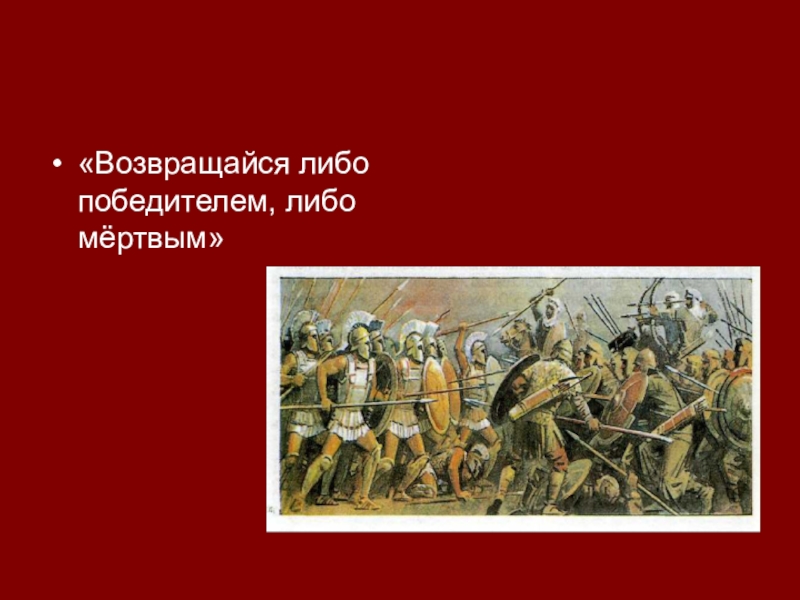 • «Возвращайся либо победителем, либо мёртвым»